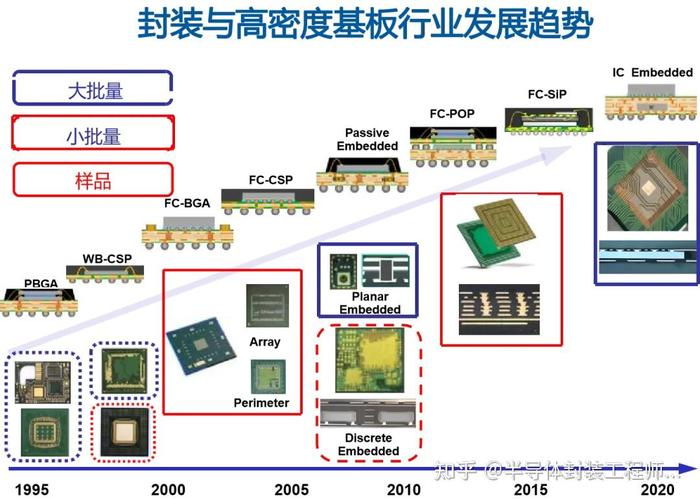 封装与高密度基板行业发展趋势

大批量
小批量
样品

PBGA
WB-CSP
FC-BGA
FC-CSP
Passive Embedded
FC-POP
FC-SiP
IC Embedded

Array
Perimeter
Planar Embedded
Discrete Embedded

知乎 @半导体封装工程师...

1995
2000
2005
2010
2015
2020